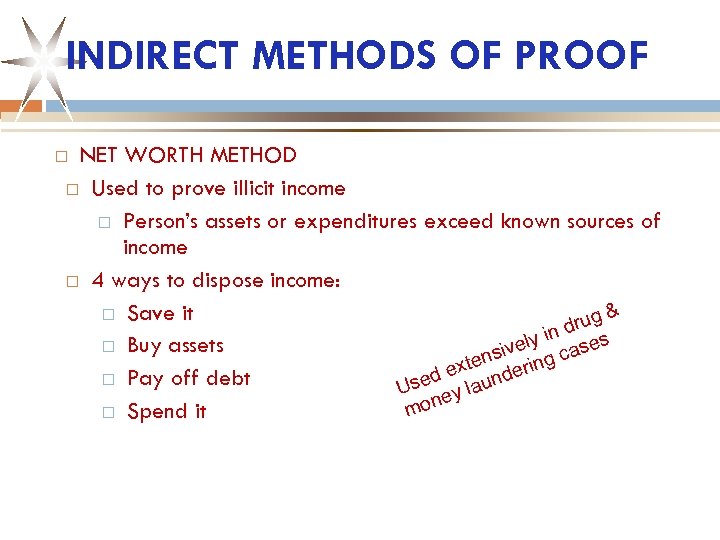 INDIRECT METHODS OF PROOF

NET WORTH METHOD

Used to prove illicit income

Person's assets or expenditures exceed known sources of income

4 ways to dispose income:

Save it

Buy assets

Pay off debt

Spend it

Used extensively in drug & money laundering cases